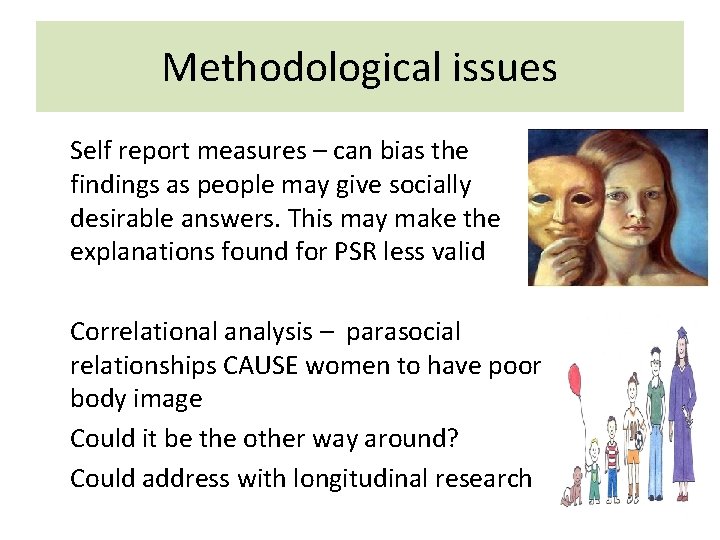 Methodological issues

Self report measures – can bias the findings as people may give socially desirable answers. This may make the explanations found for PSR less valid

Correlational analysis – parasocial relationships CAUSE women to have poor body image

Could it be the other way around?

Could address with longitudinal research